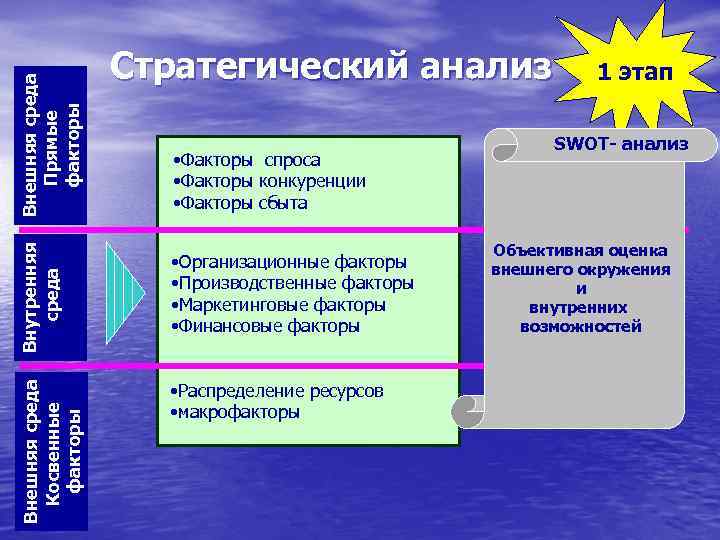 Стратегический анализ

1 этап

Внешняя среда Прямые факторы

•Факторы спроса
•Факторы конкуренции
•Факторы сбыта

Внутренняя среда

•Организационные факторы
•Производственные факторы
•Маркетинговые факторы
•Финансовые факторы

Внешняя среда Косвенные факторы

•Распределение ресурсов
•макрофакторы

SWOT- анализ

Объективная оценка внешнего окружения и внутренних возможностей